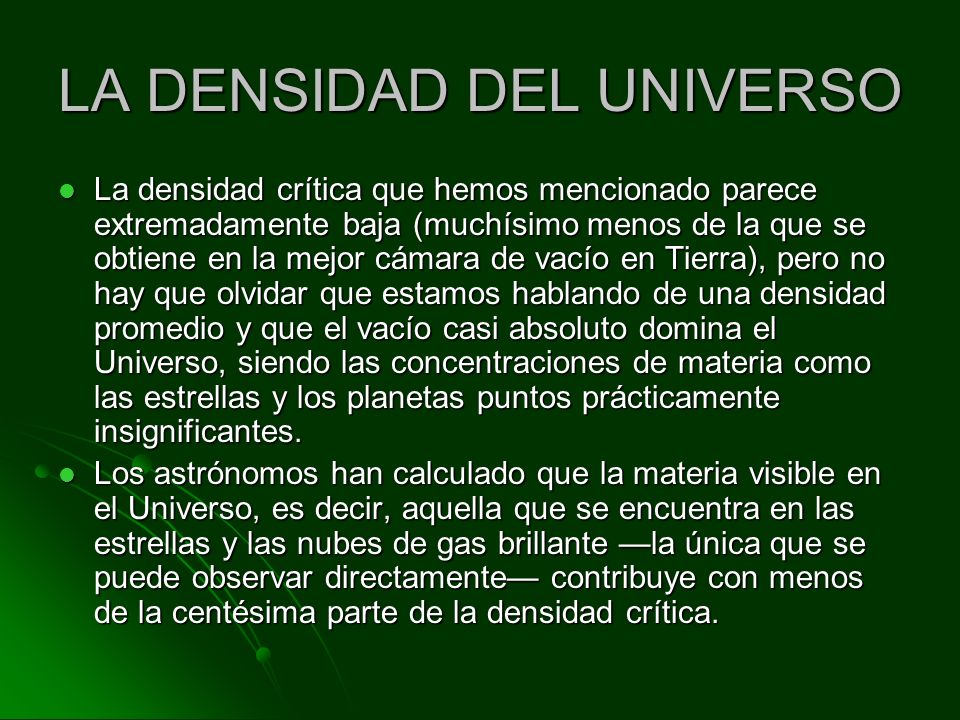 LA DENSIDAD DEL UNIVERSO

La densidad crítica que hemos mencionado parece extremadamente baja (muchísimo menos de la que se obtiene en la mejor cámara de vacío en Tierra), pero no hay que olvidar que estamos hablando de una densidad promedio y que el vacío casi absoluto domina el Universo, siendo las concentraciones de materia como las estrellas y los planetas puntos prácticamente insignificantes.

Los astrónomos han calculado que la materia visible en el Universo, es decir, aquella que se encuentra en las estrellas y las nubes de gas brillante —la única que se puede observar directamente— contribuye con menos de la centésima parte de la densidad crítica.